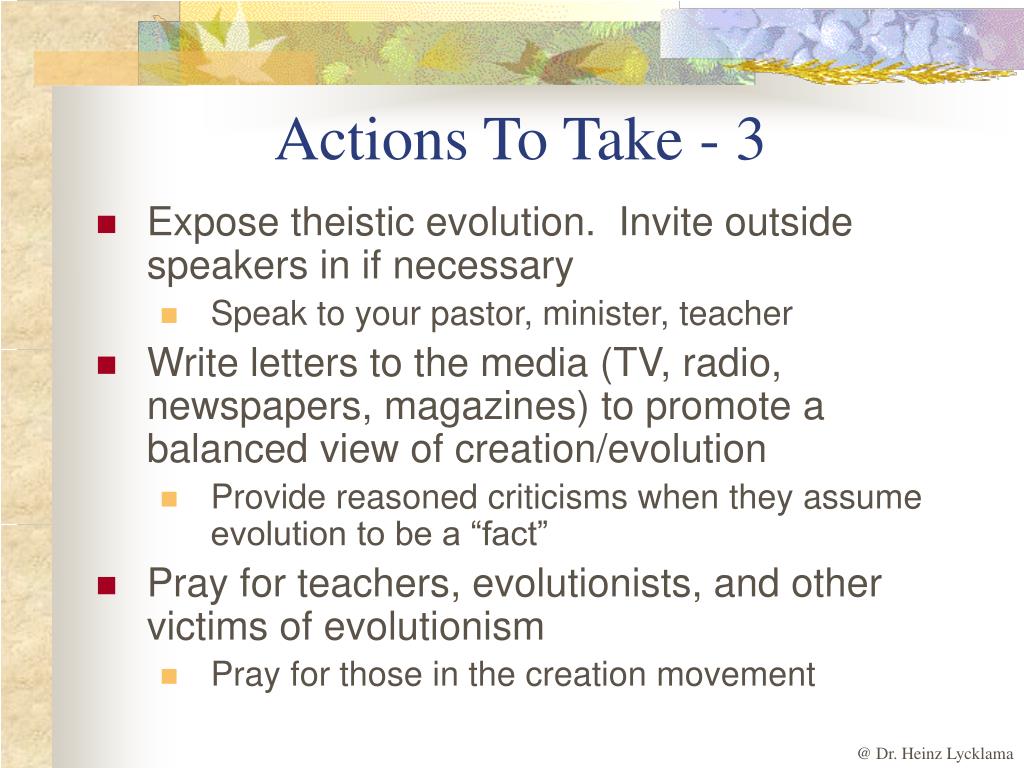 Actions To Take - 3

- Expose theistic evolution. Invite outside speakers in if necessary
  - Speak to your pastor, minister, teacher
- Write letters to the media (TV, radio, newspapers, magazines) to promote a balanced view of creation/evolution
  - Provide reasoned criticisms when they assume evolution to be a “fact”
- Pray for teachers, evolutionists, and other victims of evolutionism
  - Pray for those in the creation movement

@ Dr. Heinz Lycklama